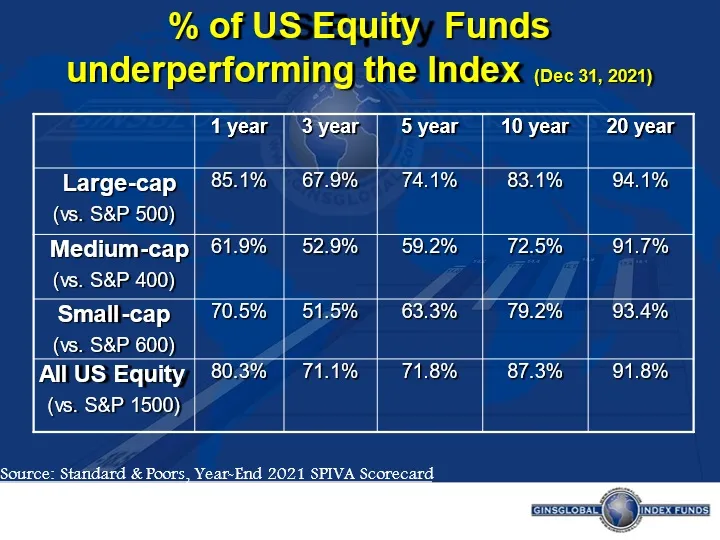 % of US Equity Funds underperforming the Index (Dec 31, 2021)

|  | 1 year | 3 year | 5 year | 10 year | 20 year |
|---|---|---|---|---|---|
| Large-cap (vs. S&P 500) | 85.1% | 67.9% | 74.1% | 83.1% | 94.1% |
| Medium-cap (vs. S&P 400) | 61.9% | 52.9% | 59.2% | 72.5% | 91.7% |
| Small-cap (vs. S&P 600) | 70.5% | 51.5% | 63.3% | 79.2% | 93.4% |
| All US Equity (vs. S&P 1500) | 80.3% | 71.1% | 71.8% | 87.3% | 91.8% |

Source: Standard & Poors, Year-End 2021 SPIVA Scorecard

GINSGLOBAL INDEX FUNDS